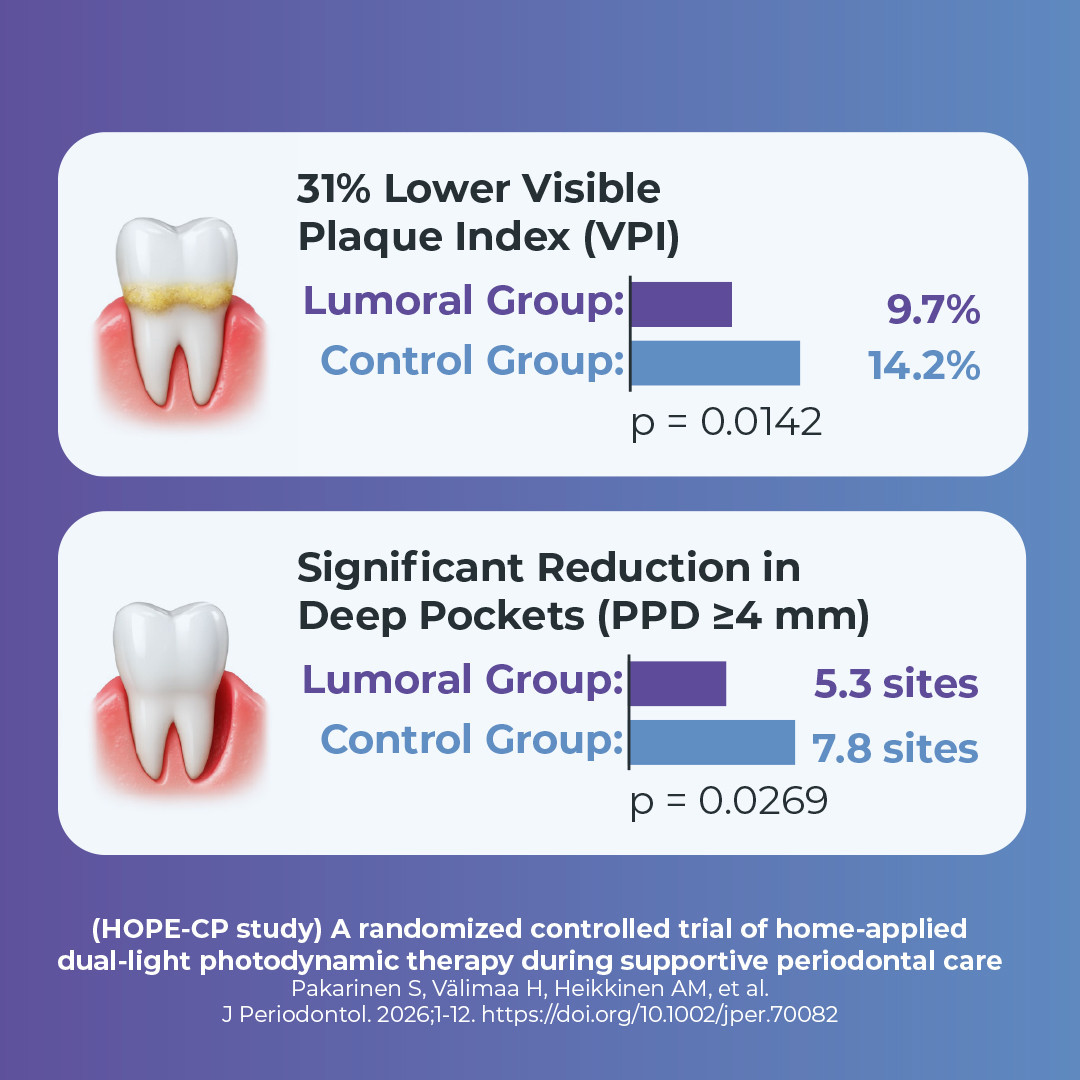 31% Lower Visible Plaque Index (VPI)

Lumoral Group: 9.7%
Control Group: 14.2%
p = 0.0142

Significant Reduction in Deep Pockets (PPD ≥4 mm)

Lumoral Group: 5.3 sites
Control Group: 7.8 sites
p = 0.0269

(HOPE-CP study) A randomized controlled trial of home-applied dual-light photodynamic therapy during supportive periodontal care
Pakarinen S, Välimaa H, Heikkinen AM, et al.
J Periodontol. 2026;1-12. https://doi.org/10.1002/jper.70082